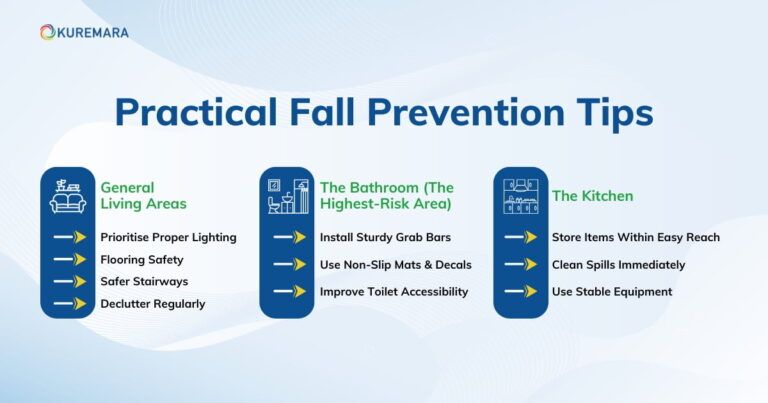 KUREMARA

Practical Fall Prevention Tips

General Living Areas

Prioritise Proper Lighting

Flooring Safety

Safer Stairways

Declutter Regularly

The Bathroom (The Highest-Risk Area)

Install Sturdy Grab Bars

Use Non-Slip Mats & Decals

Improve Toilet Accessibility

The Kitchen

Store Items Within Easy Reach

Clean Spills Immediately

Use Stable Equipment